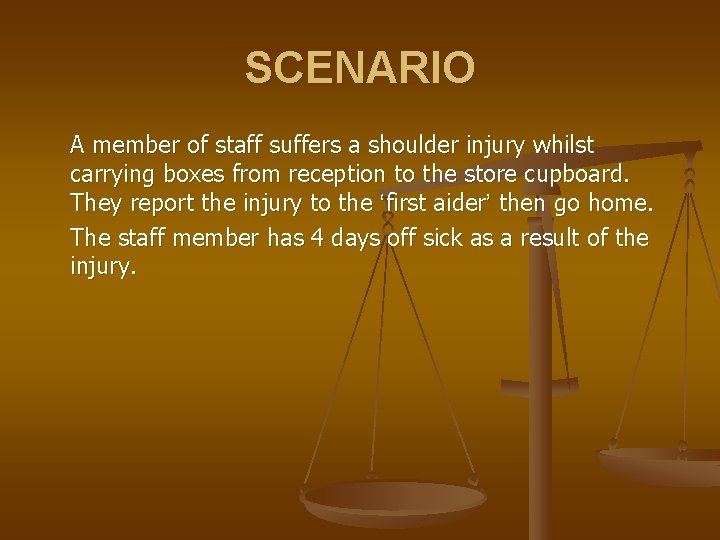 SCENARIO

A member of staff suffers a shoulder injury whilst carrying boxes from reception to the store cupboard. They report the injury to the ‘first aider’ then go home.

The staff member has 4 days off sick as a result of the injury.